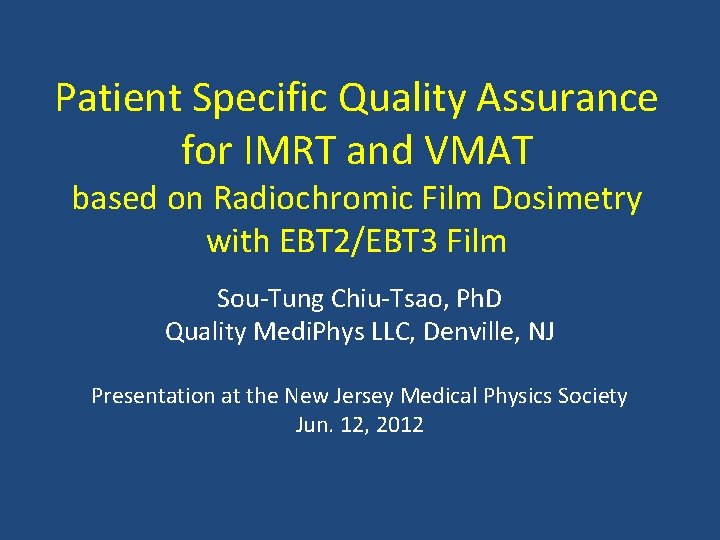 Patient Specific Quality Assurance for IMRT and VMAT
based on Radiochromic Film Dosimetry with EBT2/EBT3 Film

Sou-Tung Chiu-Tsao, PhD
Quality MediPhys LLC, Denville, NJ

Presentation at the New Jersey Medical Physics Society
Jun. 12, 2012